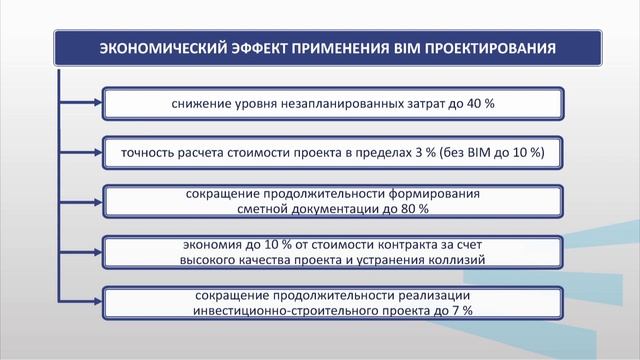 ЭКОНОМИЧЕСКИЙ ЭФФЕКТ ПРИМЕНЕНИЯ BIM ПРОЕКТИРОВАНИЯ

снижение уровня незапланированных затрат до 40 %

точность расчета стоимости проекта в пределах 3 % (без BIM до 10 %)

сокращение продолжительности формирования сметной документации до 80 %

экономия до 10 % от стоимости контракта за счет высокого качества проекта и устранения коллизий

сокращение продолжительности реализации инвестиционно-строительного проекта до 7 %